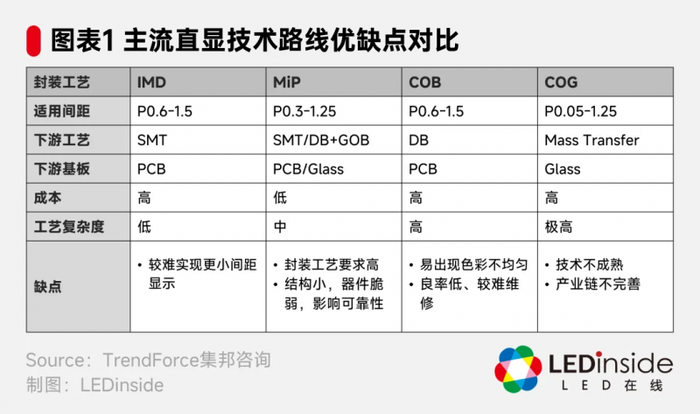 图表1 主流直显技术路线优缺点对比

| 封装工艺 | IMD | MiP | COB | COG |
|---|---|---|---|---|
| 适用间距 | P0.6-1.5 | P0.3-1.25 | P0.6-1.5 | P0.05-1.25 |
| 下游工艺 | SMT | SMT/DB+GOB | DB | Mass Transfer |
| 下游基板 | PCB | PCB/Glass | PCB | Glass |
| 成本 | 高 | 低 | 高 | 高 |
| 工艺复杂度 | 低 | 中 | 高 | 极高 |
| 缺点 | • 较难实现更小间距显示 | • 封装工艺要求高 • 结构小，器件脆弱，影响可靠性 | • 易出现色彩不均匀 • 良率低、较难维修 | • 技术不成熟 • 产业链不完善 |

Source：TrendForce集邦咨询
制图：LEDinside

LEDinside
LED在线